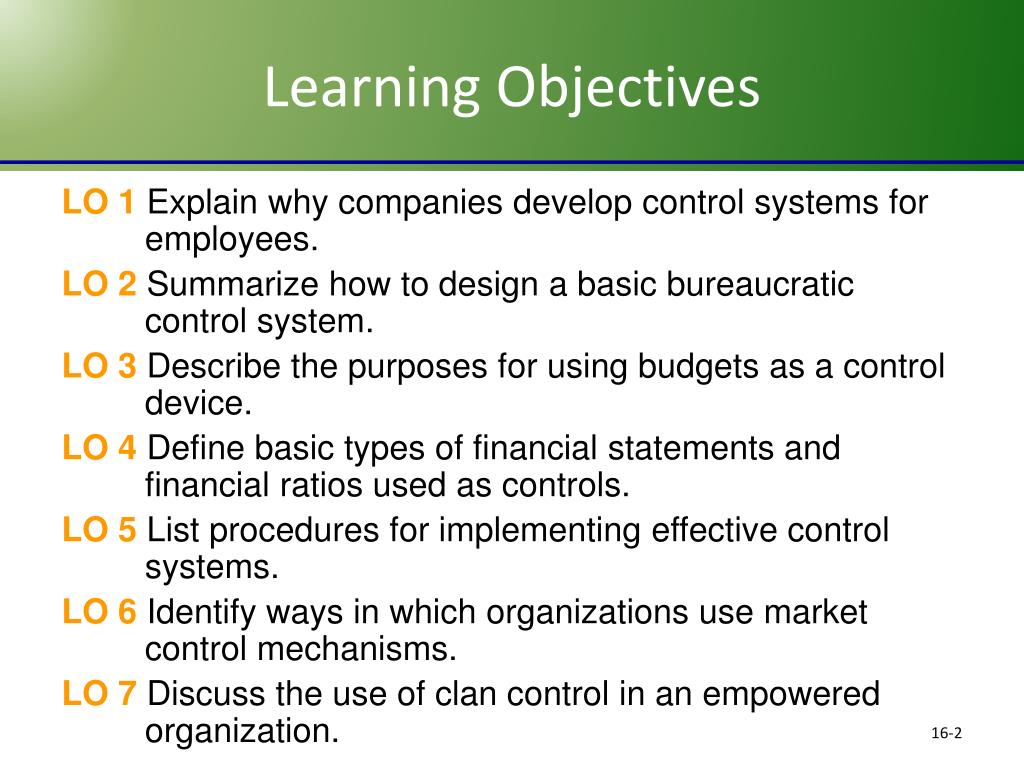 Learning Objectives

LO 1 Explain why companies develop control systems for employees.

LO 2 Summarize how to design a basic bureaucratic control system.

LO 3 Describe the purposes for using budgets as a control device.

LO 4 Define basic types of financial statements and financial ratios used as controls.

LO 5 List procedures for implementing effective control systems.

LO 6 Identify ways in which organizations use market control mechanisms.

LO 7 Discuss the use of clan control in an empowered organization.

16-2